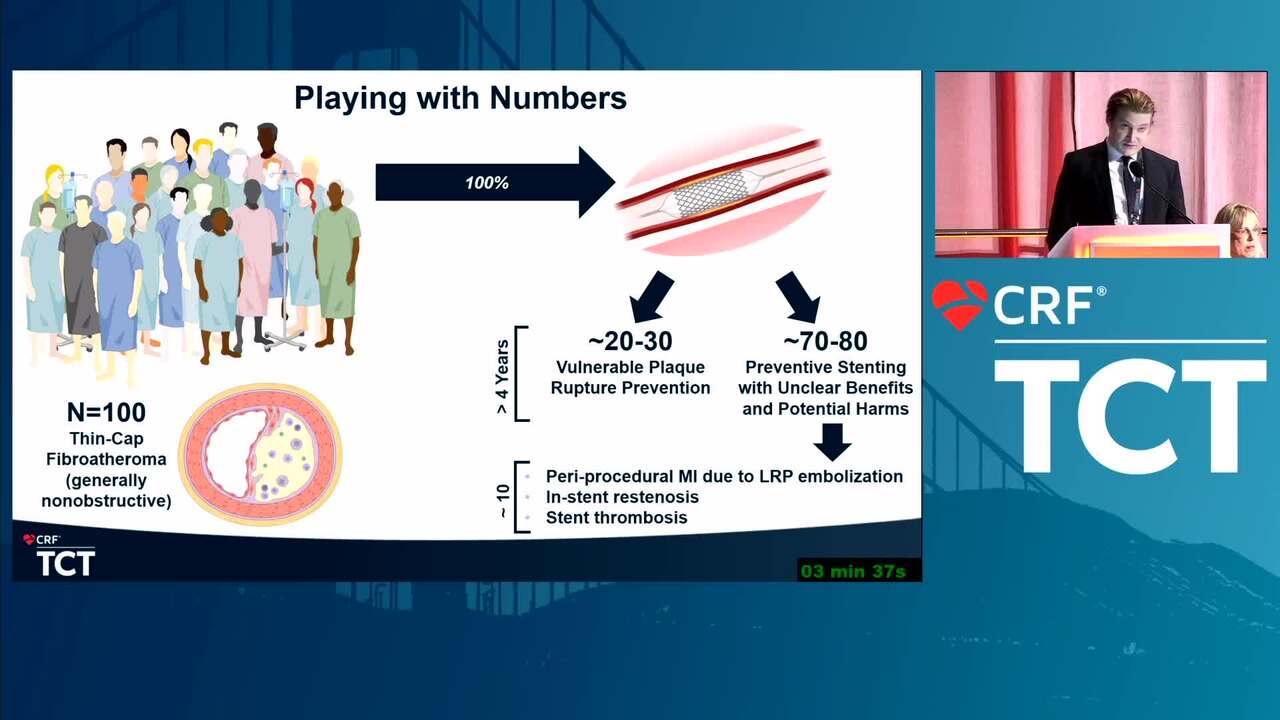 Playing with Numbers

100%

N=100
Thin-Cap Fibroatheroma (generally nonobstructive)

> 4 Years

~20-30
Vulnerable Plaque Rupture Prevention

~70-80
Preventive Stenting with Unclear Benefits and Potential Harms

~ 10

Peri-procedural MI due to LRP embolization
In-stent restenosis
Stent thrombosis

CRF
TCT

03 min 37s

CRF®
TCT